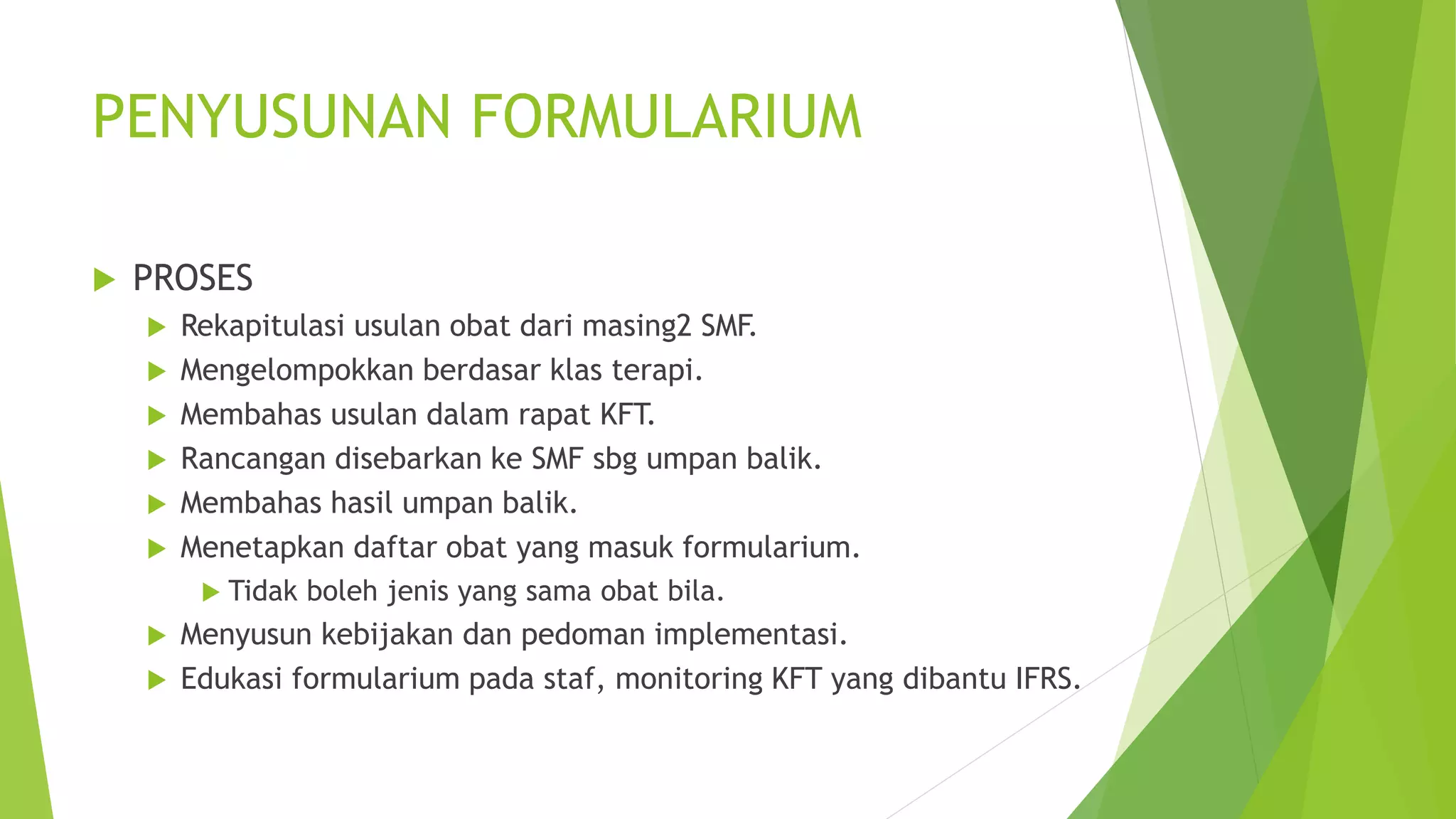 PENYUSUNAN FORMULARIUM

PROSES

Rekapitulasi usulan obat dari masing2 SMF.

Mengelompokkan berdasar klas terapi.

Membahas usulan dalam rapat KFT.

Rancangan disebarkan ke SMF sbg umpan balik.

Membahas hasil umpan balik.

Menetapkan daftar obat yang masuk formularium.

Tidak boleh jenis yang sama obat bila.

Menyusun kebijakan dan pedoman implementasi.

Edukasi formularium pada staf, monitoring KFT yang dibantu IFRS.